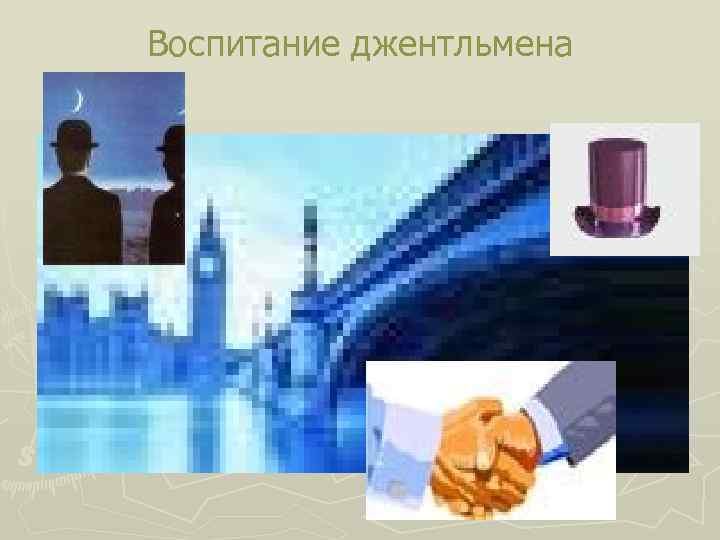 Воспитание джентльмена